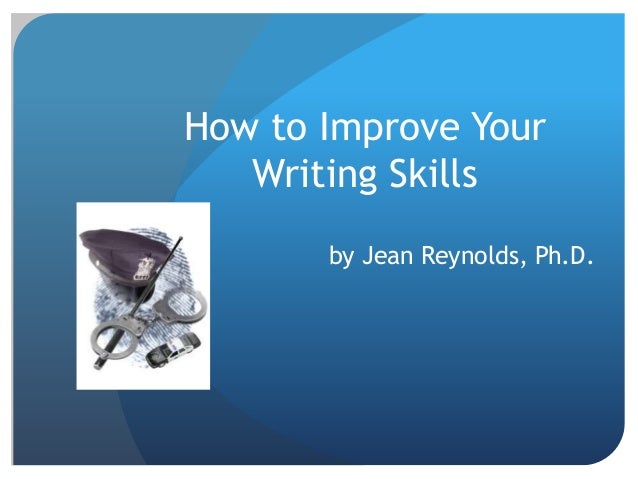 How to Improve Your Writing Skills

by Jean Reynolds, Ph.D.